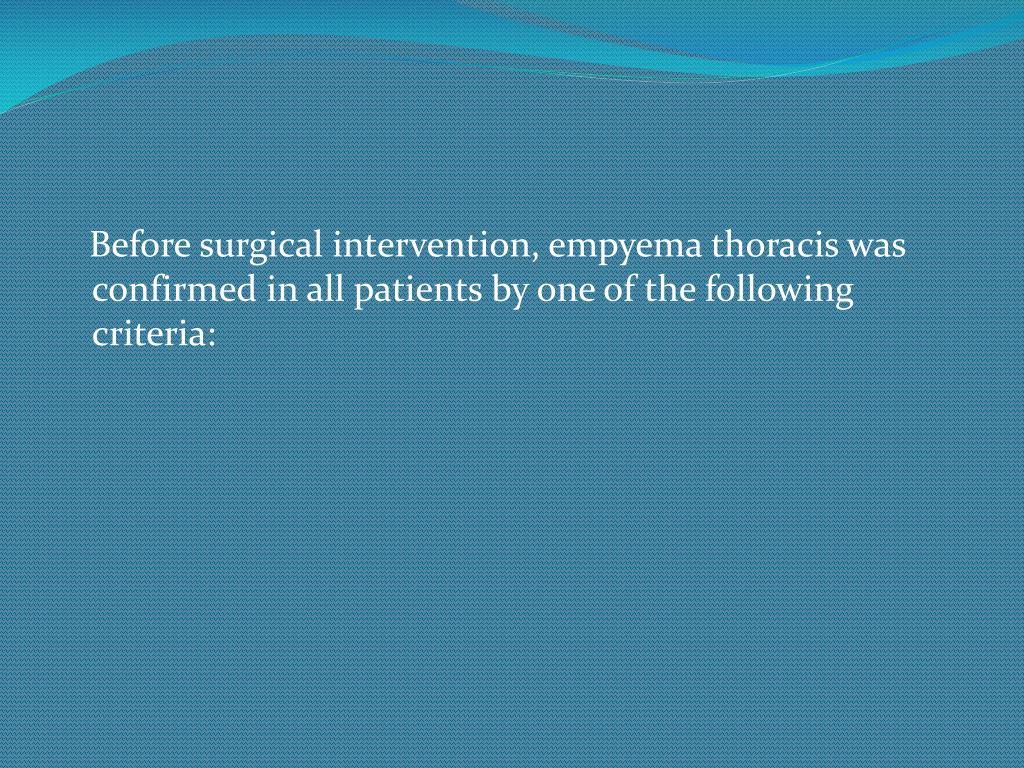 Before surgical intervention, empyema thoracis was confirmed in all patients by one of the following criteria: